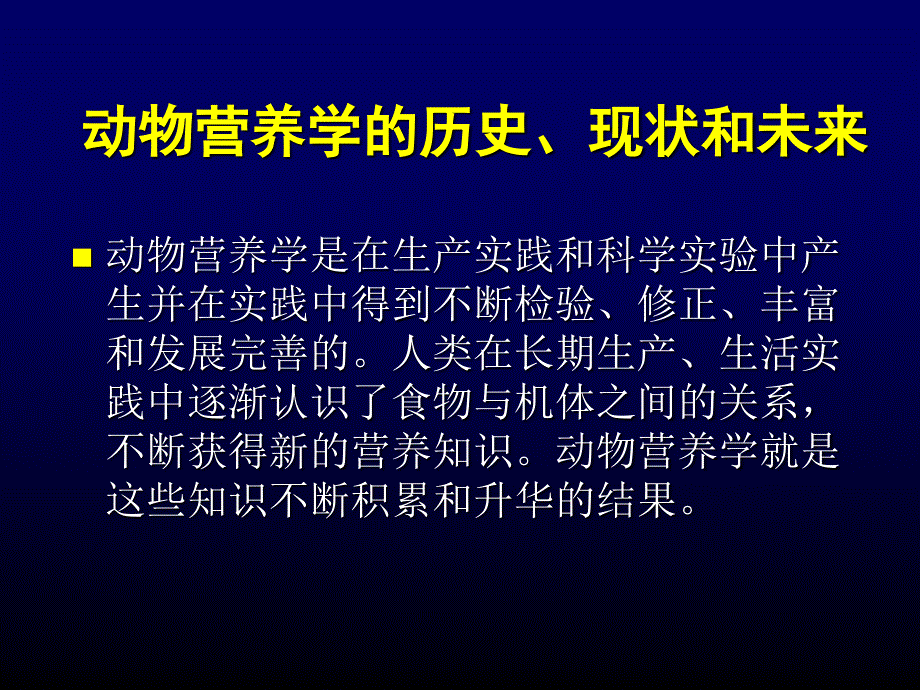 动物营养学的历史、现状和未来

动物营养学是在生产实践和科学实验中产生并在实践中得到不断检验、修正、丰富和发展完善的。人类在长期生产、生活实践中逐渐认识了食物与机体之间的关系，不断获得新的营养知识。动物营养学就是这些知识不断积累和升华的结果。